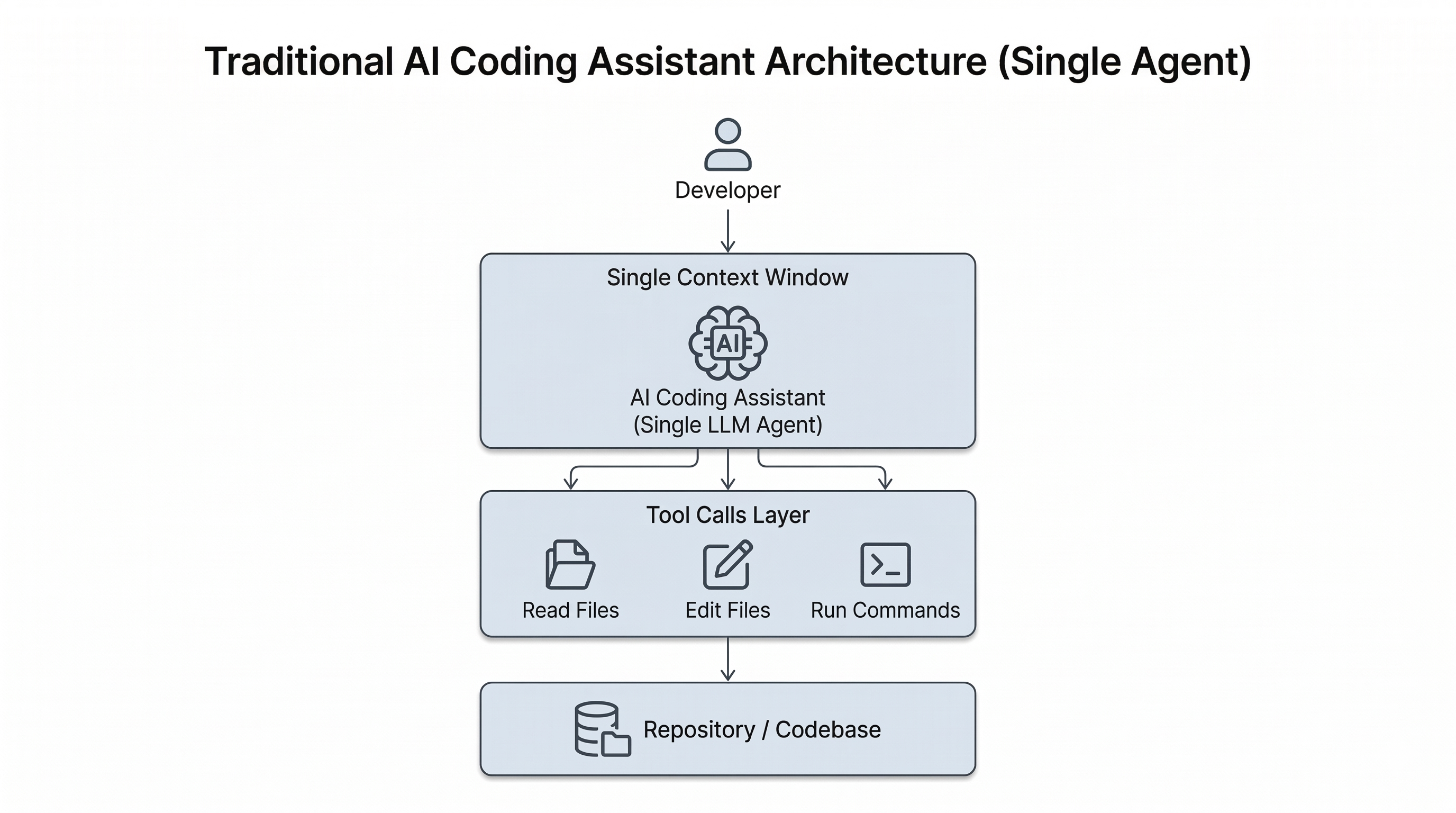 Traditional AI Coding Assistant Architecture (Single Agent)

Developer

Single Context Window

AI

AI Coding Assistant
(Single LLM Agent)

Tool Calls Layer

Read Files

Edit Files

Run Commands

Repository / Codebase